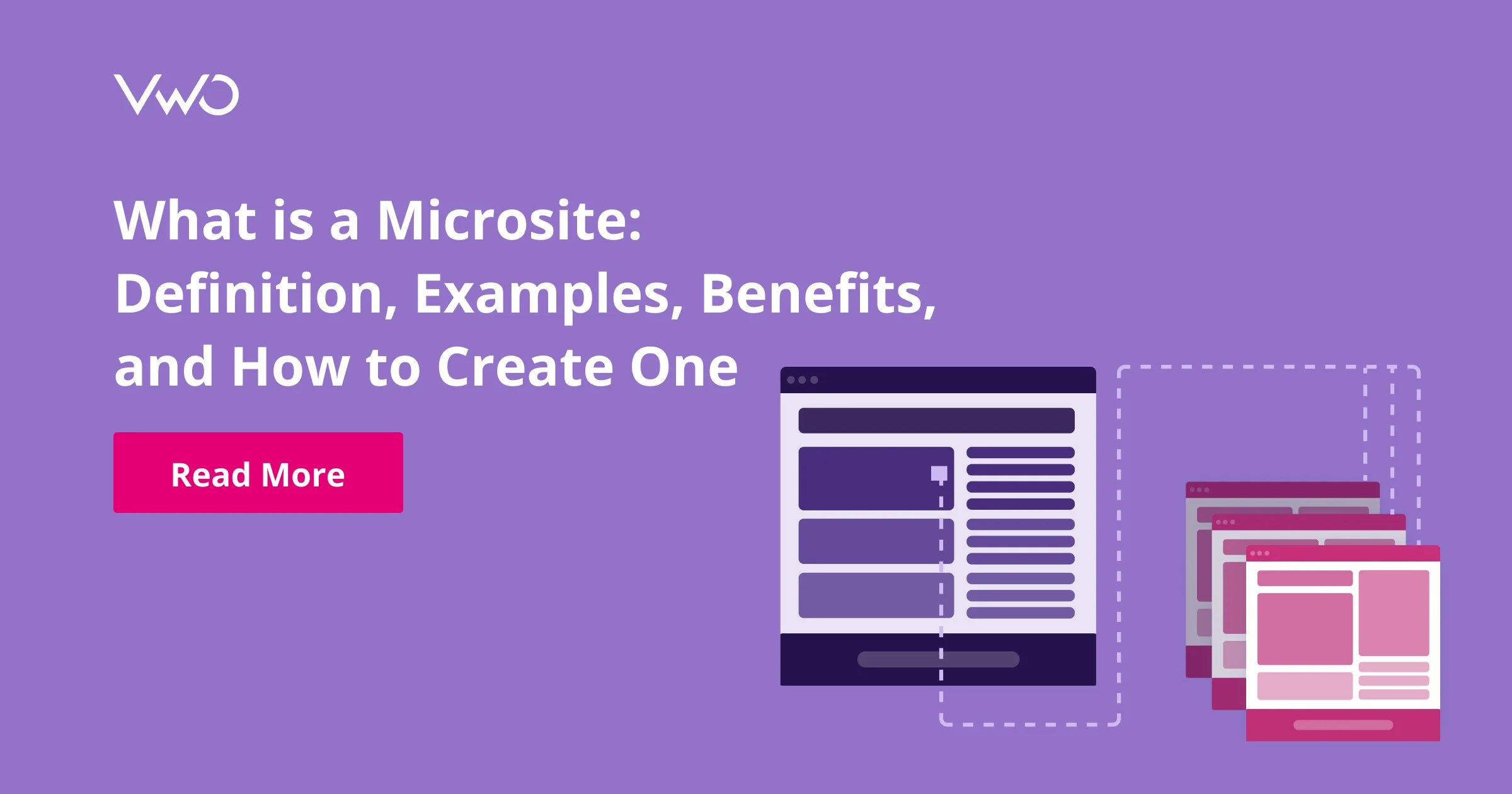 VWO

What is a Microsite: Definition, Examples, Benefits, and How to Create One

Read More